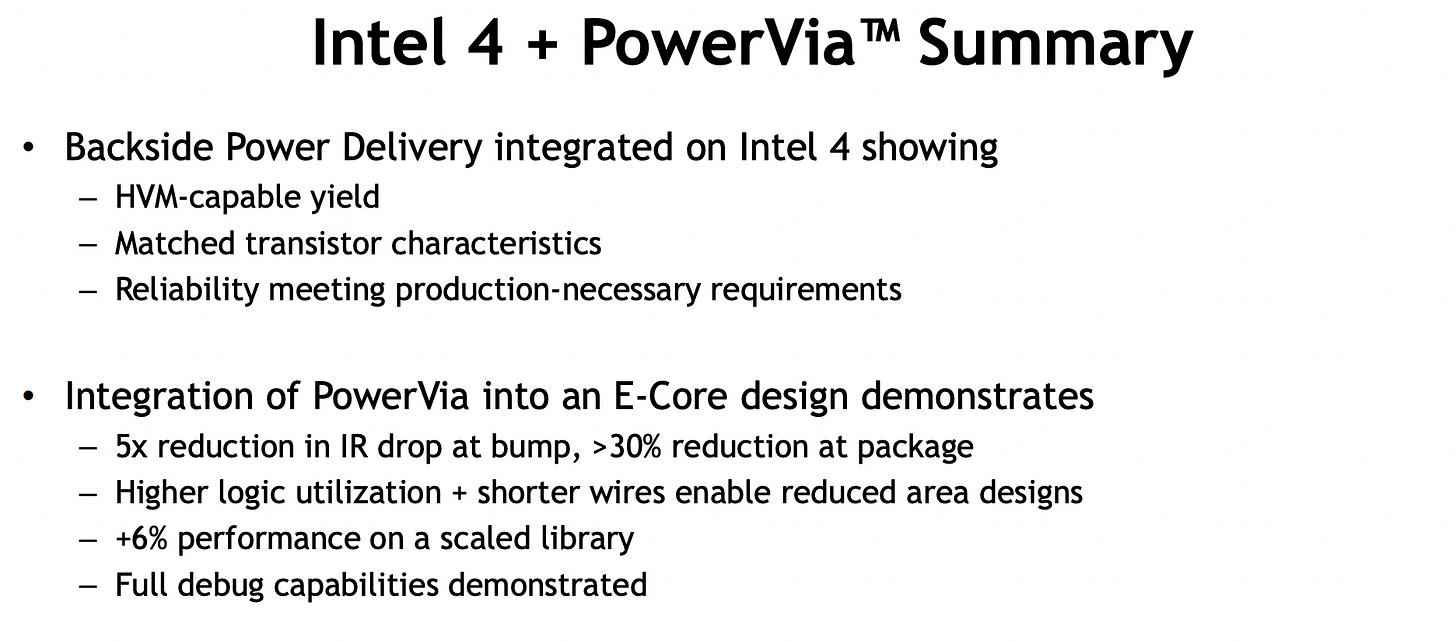 Intel 4 + PowerVia™ Summary

• Backside Power Delivery integrated on Intel 4 showing
 – HVM-capable yield
 – Matched transistor characteristics
 – Reliability meeting production-necessary requirements

• Integration of PowerVia into an E-Core design demonstrates
 – 5x reduction in IR drop at bump, >30% reduction at package
 – Higher logic utilization + shorter wires enable reduced area designs
 – +6% performance on a scaled library
 – Full debug capabilities demonstrated